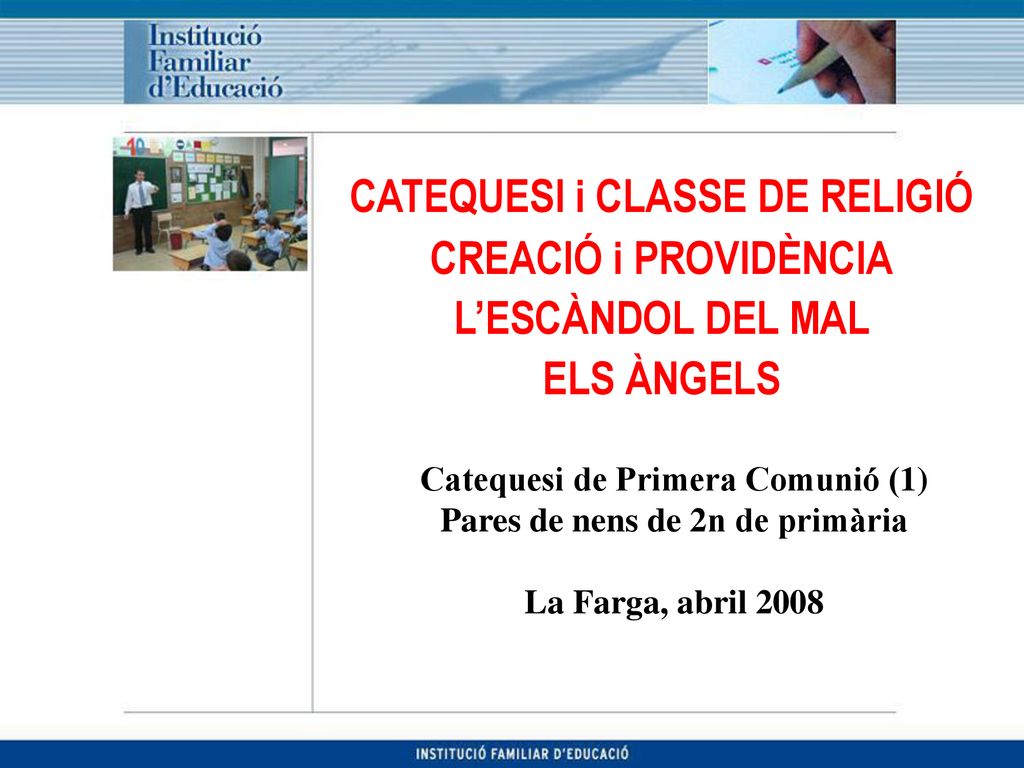 Institució Familiar d'Educació

CATEQUESI i CLASSE DE RELIGIÓ
CREACIÓ i PROVIDÈNCIA
L'ESCÀNDOL DEL MAL
ELS ÀNGELS

Catequesi de Primera Comunió (1)
Pares de nens de 2n de primària

La Farga, abril 2008

INSTITUCIÓ FAMILIAR D'EDUCACIÓ